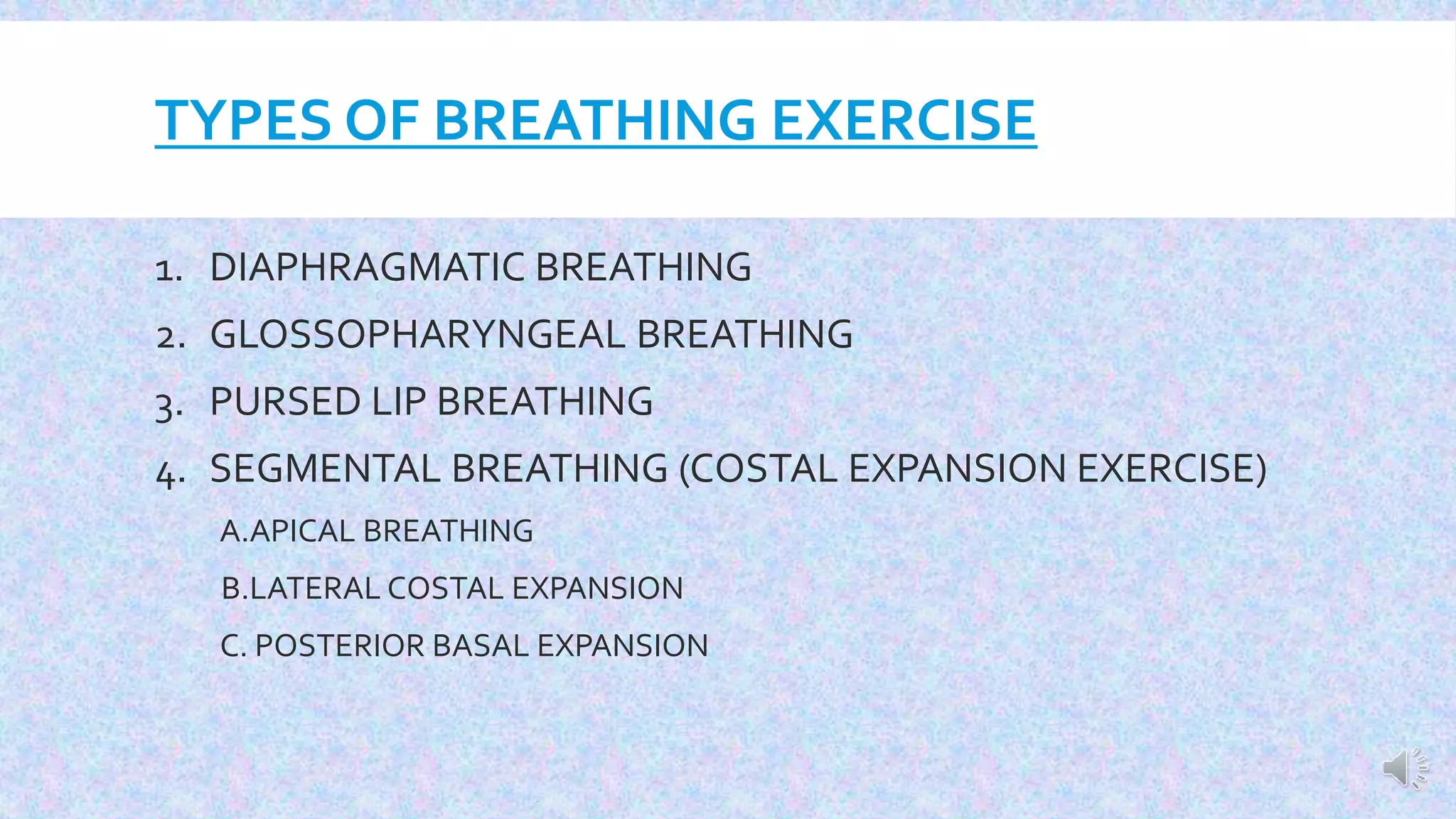 TYPES OF BREATHING EXERCISE

1. DIAPHRAGMATIC BREATHING
2. GLOSSOPHARYNGEAL BREATHING
3. PURSED LIP BREATHING
4. SEGMENTAL BREATHING (COSTAL EXPANSION EXERCISE)

A.APICAL BREATHING

B.LATERAL COSTAL EXPANSION

C. POSTERIOR BASAL EXPANSION